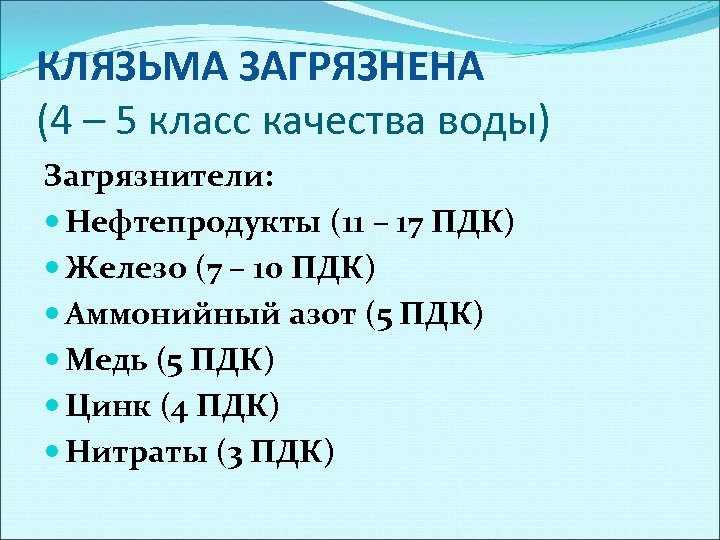 КЛЯЗЬМА ЗАГРЯЗНЕНА
(4 – 5 класс качества воды)

Загрязнители:

- Нефтепродукты (11 – 17 ПДК)
- Железо (7 – 10 ПДК)
- Аммонийный азот (5 ПДК)
- Медь (5 ПДК)
- Цинк (4 ПДК)
- Нитраты (3 ПДК)